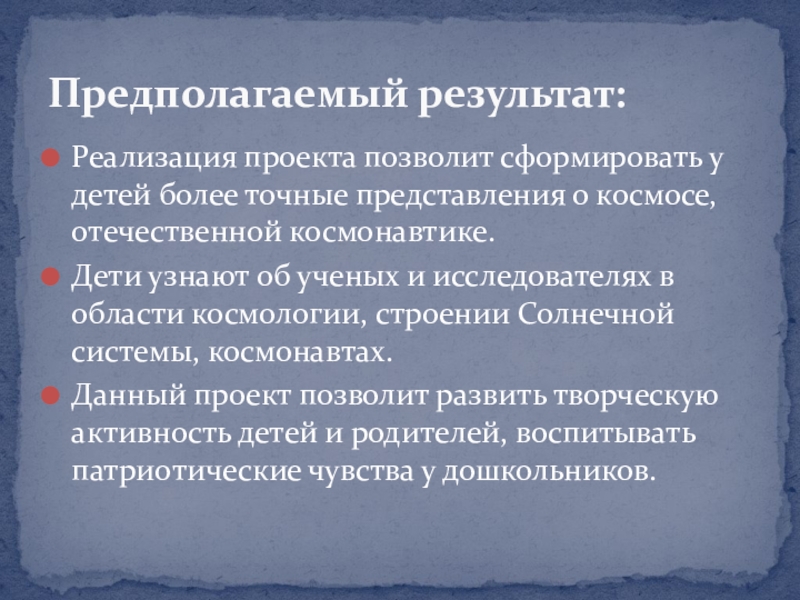 Предполагаемый результат:

Реализация проекта позволит сформировать у детей более точные представления о космосе, отечественной космонавтике.

Дети узнают об ученых и исследователях в области космологии, строении Солнечной системы, космонавтах.

Данный проект позволит развить творческую активность детей и родителей, воспитывать патриотические чувства у дошкольников.